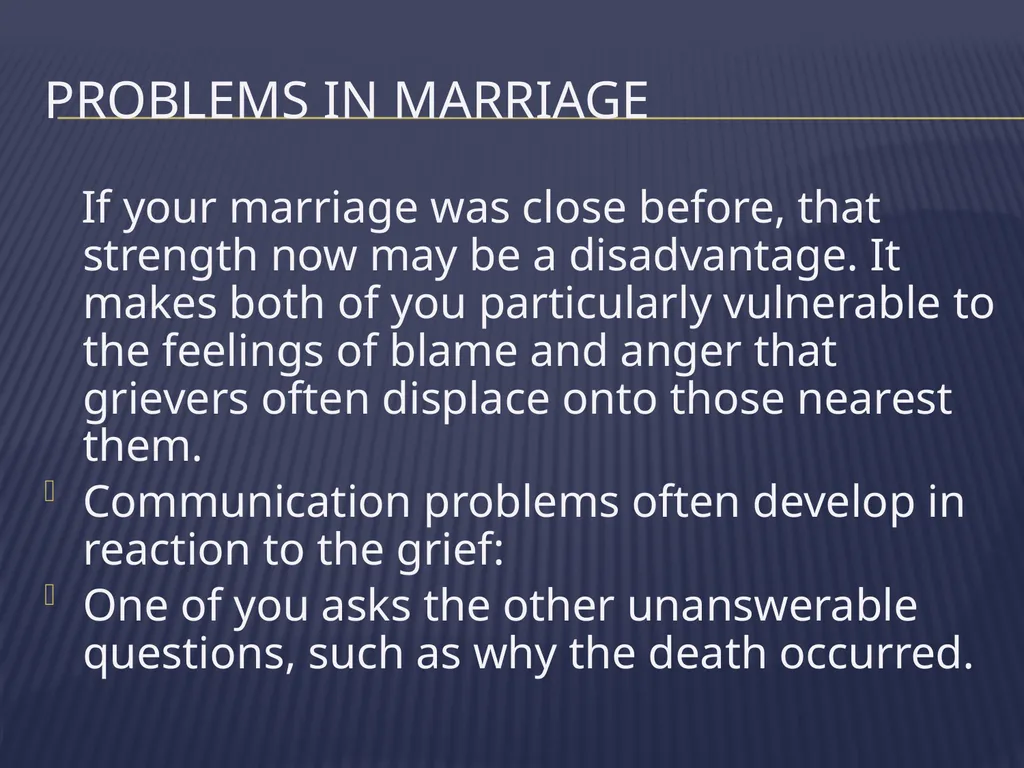 PROBLEMS IN MARRIAGE

If your marriage was close before, that strength now may be a disadvantage. It makes both of you particularly vulnerable to the feelings of blame and anger that grievers often displace onto those nearest them.

Communication problems often develop in reaction to the grief:

One of you asks the other unanswerable questions, such as why the death occurred.